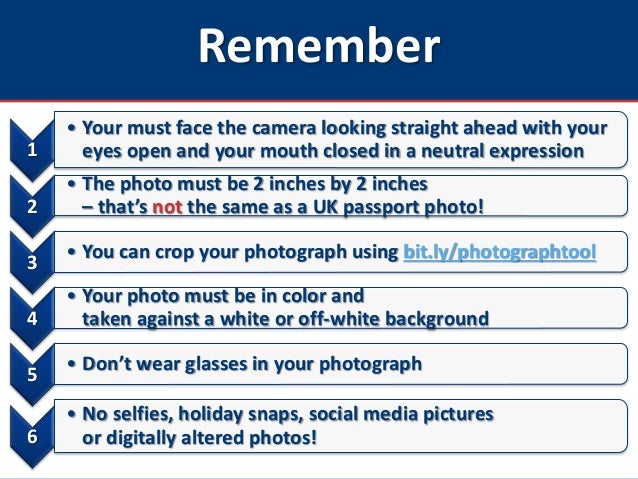 Remember

1
• Your must face the camera looking straight ahead with your eyes open and your mouth closed in a neutral expression

2
• The photo must be 2 inches by 2 inches
– that's not the same as a UK passport photo!

3
• You can crop your photograph using bit.ly/photographtool

4
• Your photo must be in color and taken against a white or off-white background

5
• Don't wear glasses in your photograph

6
• No selfies, holiday snaps, social media pictures or digitally altered photos!